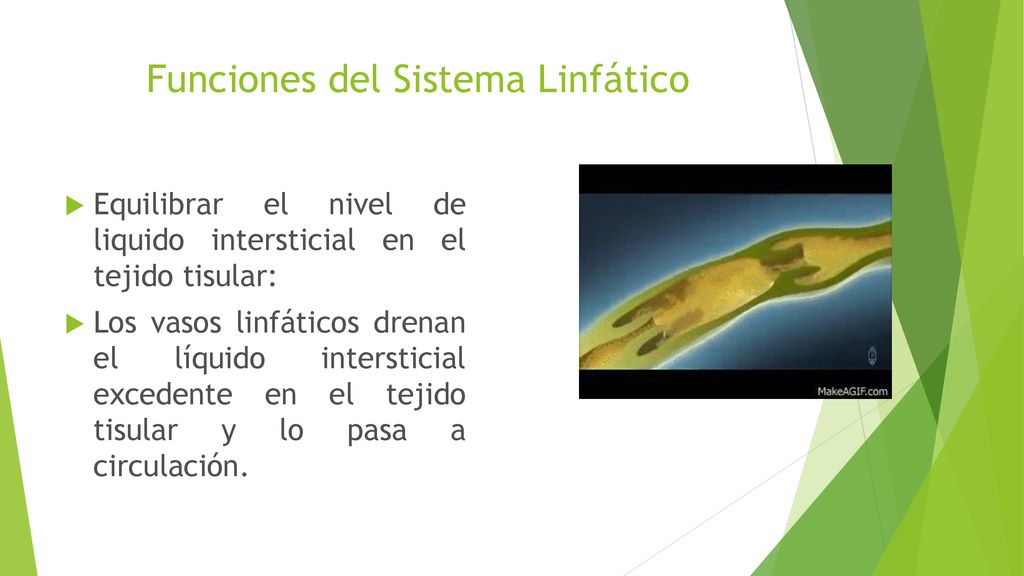 Funciones del Sistema Linfático

Equilibrar el nivel de liquido intersticial en el tejido tisular:

Los vasos linfáticos drenan el líquido intersticial excedente en el tejido tisular y lo pasa a circulación.

MakeAGIF.com